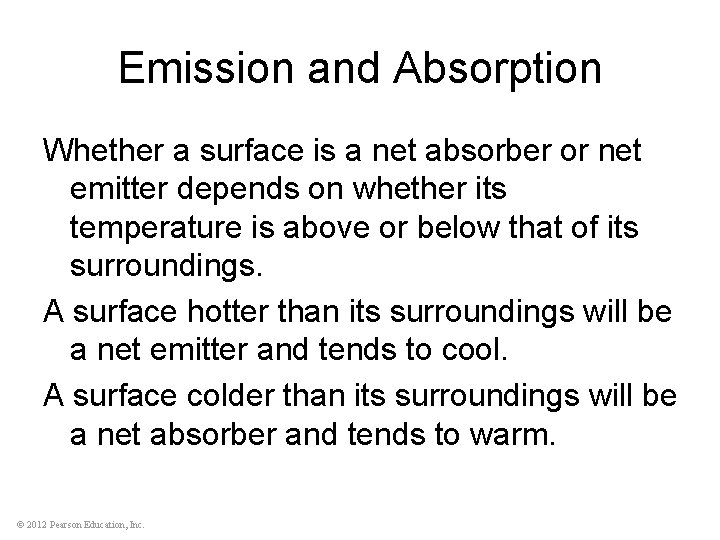 Emission and Absorption

Whether a surface is a net absorber or net emitter depends on whether its temperature is above or below that of its surroundings.

A surface hotter than its surroundings will be a net emitter and tends to cool.

A surface colder than its surroundings will be a net absorber and tends to warm.

© 2012 Pearson Education, Inc.